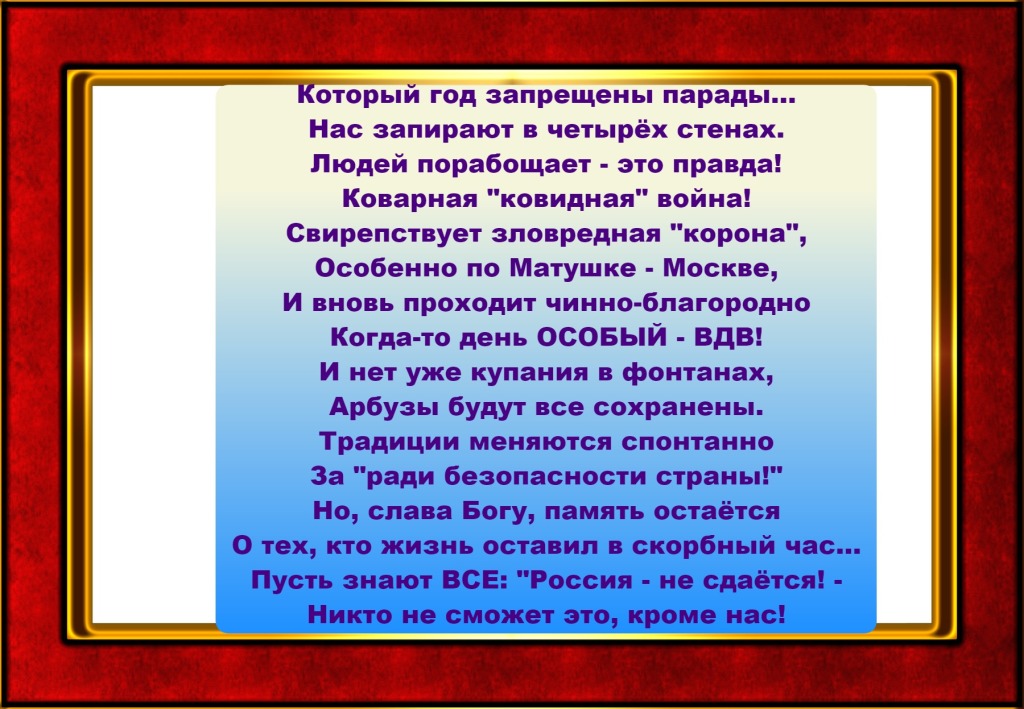 Который год запрещены парады...
Нас запирают в четырёх стенах.
Людей порабощает - это правда!
Коварная "ковидная" война!
Свирепствует зловредная "корона",
Особенно по Матушке - Москве,
И вновь проходит чинно-благородно
Когда-то день ОСОБЫЙ - ВДВ!
И нет уже купания в фонтанах,
Арбузы будут все сохранены.
Традиции меняются спонтанно
За "ради безопасности страны!"
Но, слава Богу, память остаётся
О тех, кто жизнь оставил в скорбный час...
Пусть знают ВСЕ: "Россия - не сдаётся! -
Никто не сможет это, кроме нас!